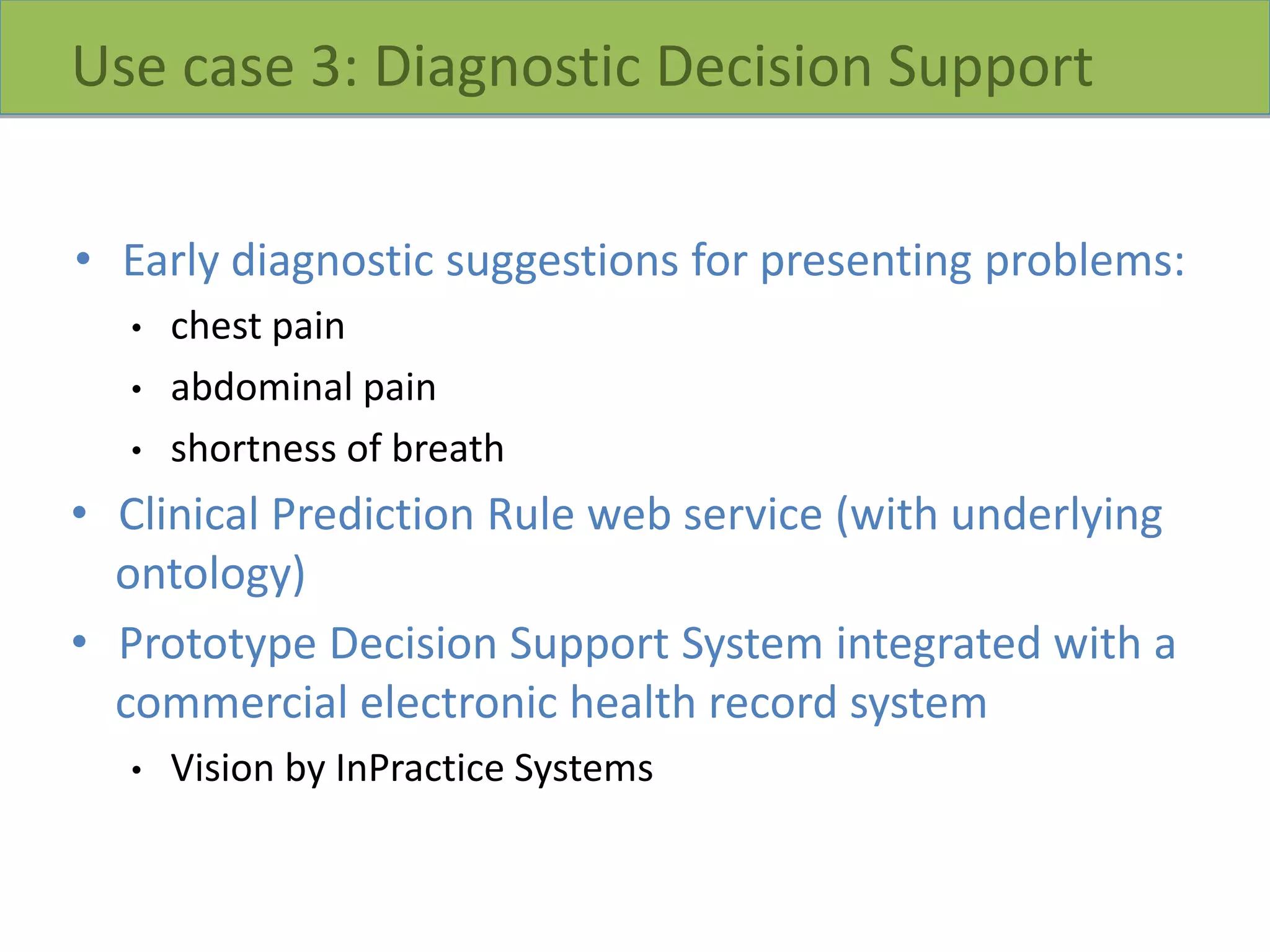 Use case 3: Diagnostic Decision Support

• Early diagnostic suggestions for presenting problems:
  • chest pain
  • abdominal pain
  • shortness of breath
• Clinical Prediction Rule web service (with underlying ontology)
• Prototype Decision Support System integrated with a commercial electronic health record system
  • Vision by InPractice Systems